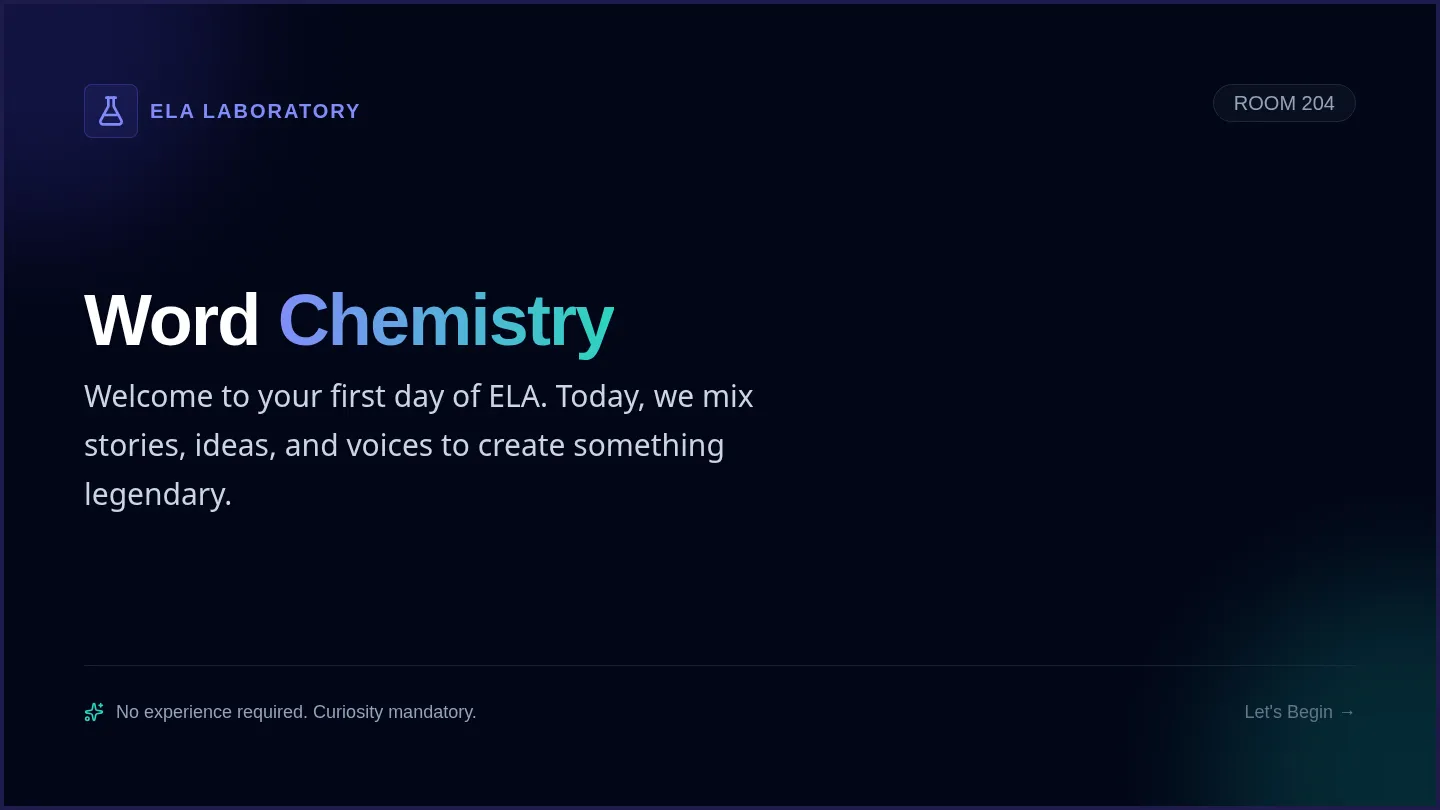 ELA LABORATORY

ROOM 204

Word Chemistry

Welcome to your first day of ELA. Today, we mix stories, ideas, and voices to create something legendary.

No experience required. Curiosity mandatory.

Let's Begin →